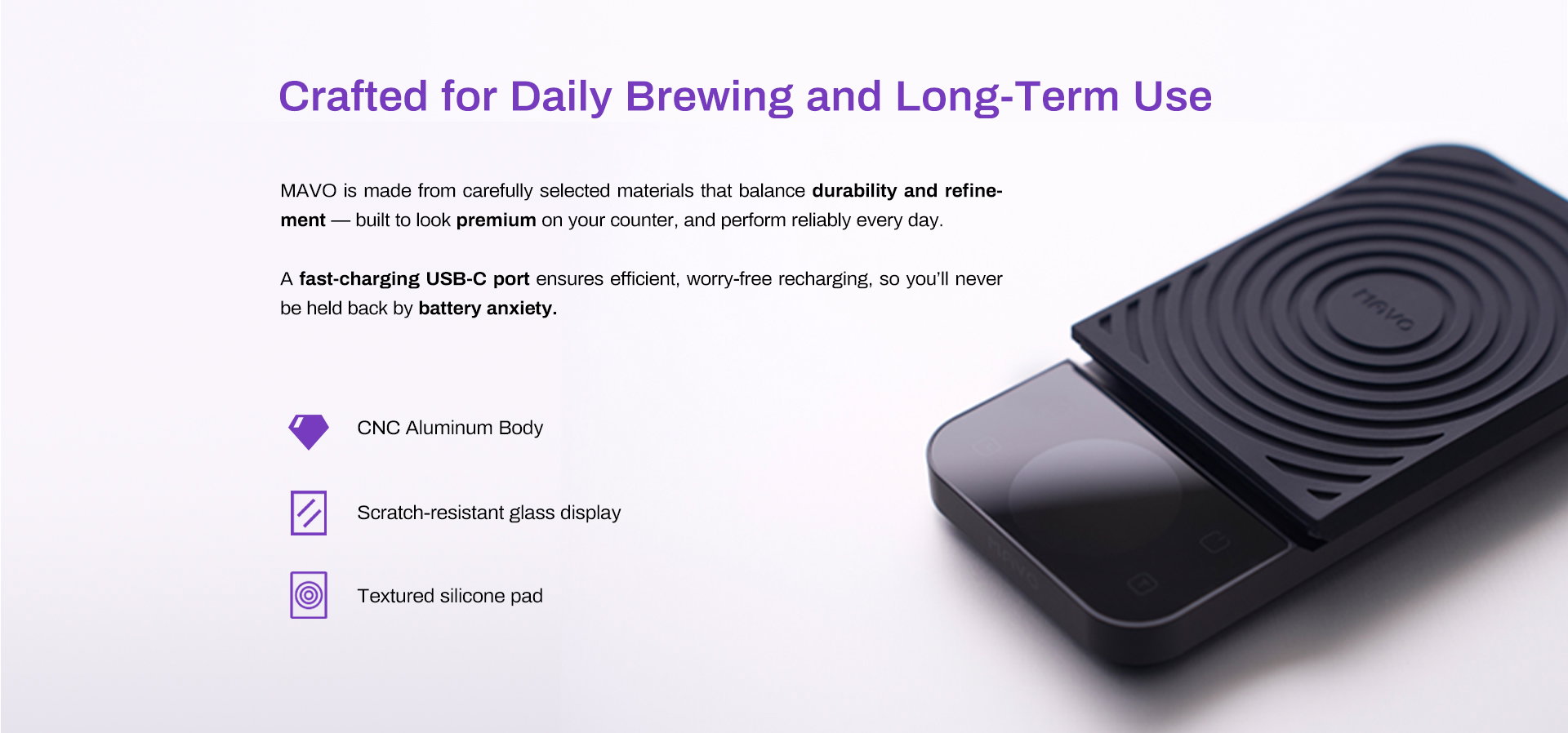 Crafted for Daily Brewing and Long-Term Use

MAVO is made from carefully selected materials that balance durability and refinement — built to look premium on your counter, and perform reliably every day.

A fast-charging USB-C port ensures efficient, worry-free recharging, so you'll never be held back by battery anxiety.

CNC Aluminum Body

Scratch-resistant glass display

Textured silicone pad

MAVO

MAVO